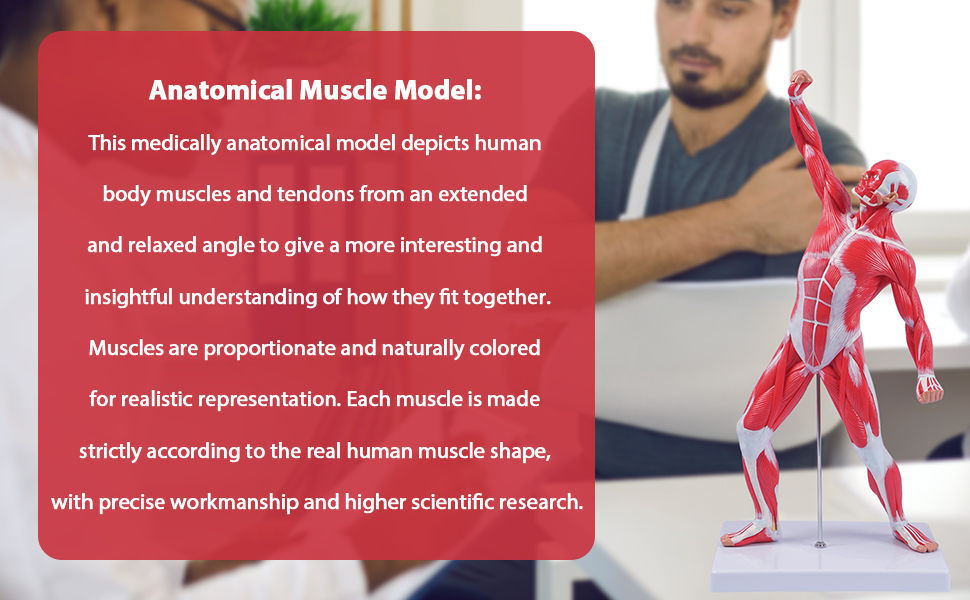 Anatomical Muscle Model:

This medically anatomical model depicts human body muscles and tendons from an extended and relaxed angle to give a more interesting and insightful understanding of how they fit together. Muscles are proportionate and naturally colored for realistic representation. Each muscle is made strictly according to the real human muscle shape, with precise workmanship and higher scientific research.